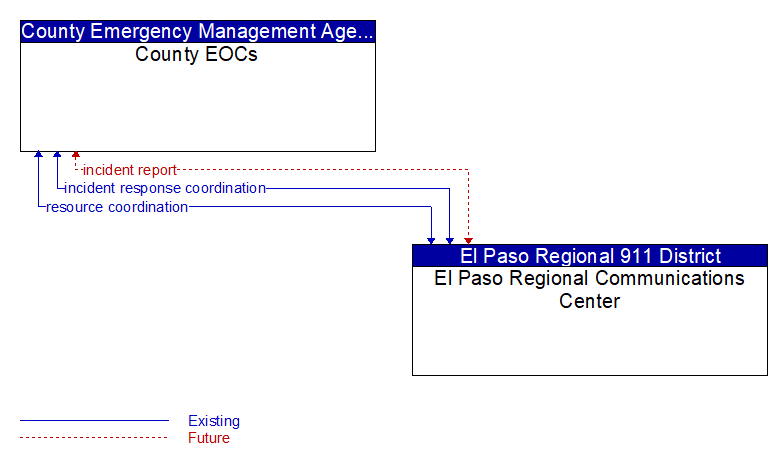 County Emergency Management Age...
County EOCs

incident report
incident response coordination
resource coordination

El Paso Regional 911 District
El Paso Regional Communications Center

Existing
Future